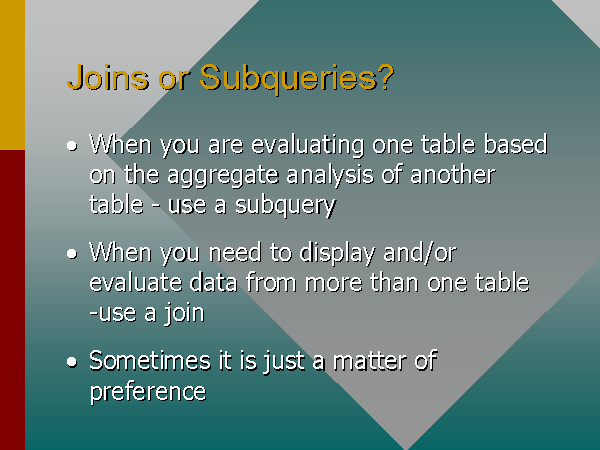 Joins or Subqueries?

• When you are evaluating one table based on the aggregate analysis of another table - use a subquery

• When you need to display and/or evaluate data from more than one table -use a join

• Sometimes it is just a matter of preference